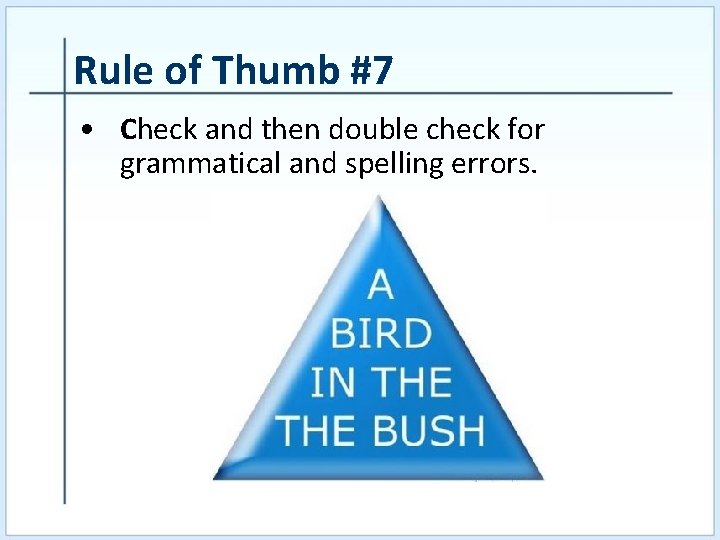 Rule of Thumb #7

• Check and then double check for grammatical and spelling errors.

A
BIRD
IN THE
THE BUSH